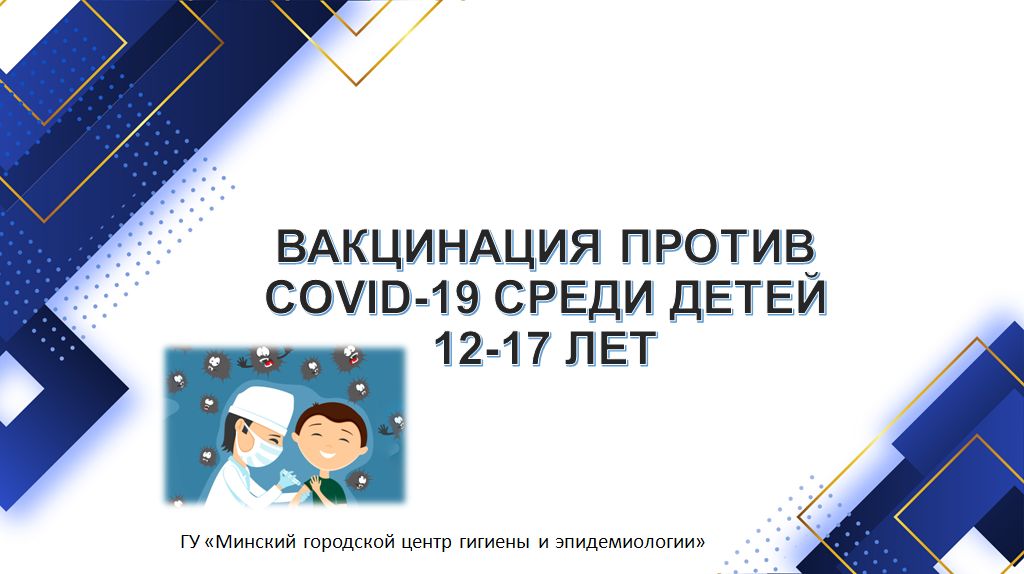 ВАКЦИНАЦИЯ ПРОТИВ COVID-19 СРЕДИ ДЕТЕЙ 12-17 ЛЕТ

ГУ «Минский городской центр гигиены и эпидемиологии»